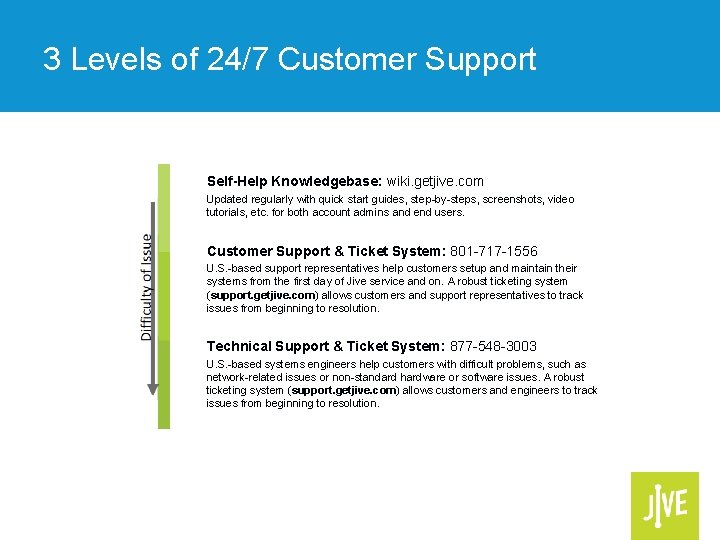 3 Levels of 24/7 Customer Support

Difficulty of Issue

Self-Help Knowledgebase: wiki.getjive.com

Updated regularly with quick start guides, step-by-steps, screenshots, video tutorials, etc. for both account admins and end users.

Customer Support & Ticket System: 801-717-1556

U.S.-based support representatives help customers setup and maintain their systems from the first day of Jive service and on. A robust ticketing system (support.getjive.com) allows customers and support representatives to track issues from beginning to resolution.

Technical Support & Ticket System: 877-548-3003

U.S.-based systems engineers help customers with difficult problems, such as network-related issues or non-standard hardware or software issues. A robust ticketing system (support.getjive.com) allows customers and engineers to track issues from beginning to resolution.

JIVE